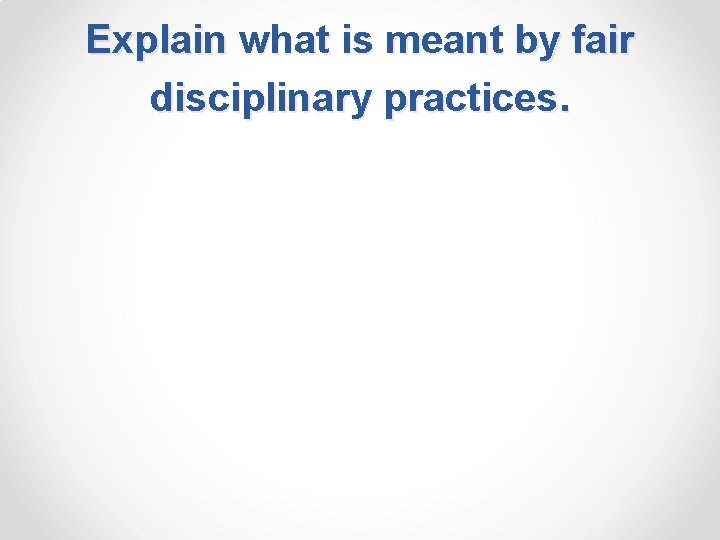 Explain what is meant by fair disciplinary practices.